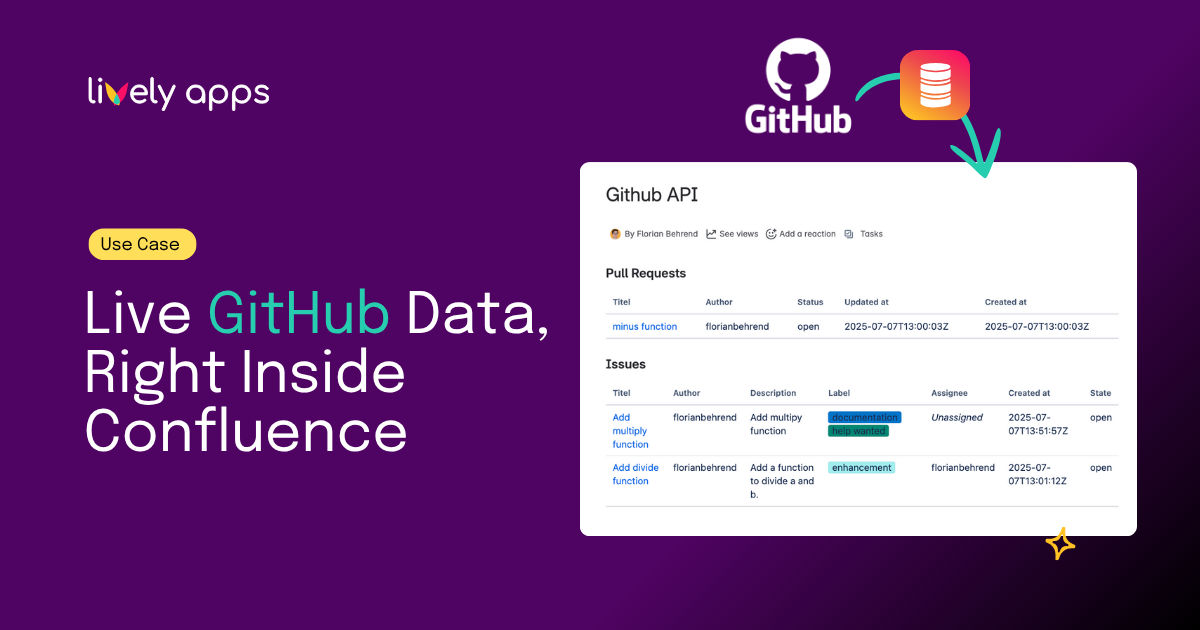 lively apps

Use Case

Live GitHub Data, Right Inside Confluence

GitHub

Github API

By Florian Behrend See views Add a reaction Tasks

Pull Requests

| Titel | Author | Status | Updated at | Created at |
|---|---|---|---|---|
| minus function | florianbehrend | open | 2025-07-07T13:00:03Z | 2025-07-07T13:00:03Z |

Issues

| Titel | Author | Description | Label | Assignee | Created at | State |
|---|---|---|---|---|---|---|
| Add multiply function | florianbehrend | Add multipy function | documentation help wanted | Unassigned | 2025-07-07T13:51:57Z | open |
| Add divide function | florianbehrend | Add a function to divide a and b. | enhancement | florianbehrend | 2025-07-07T13:01:12Z | open |